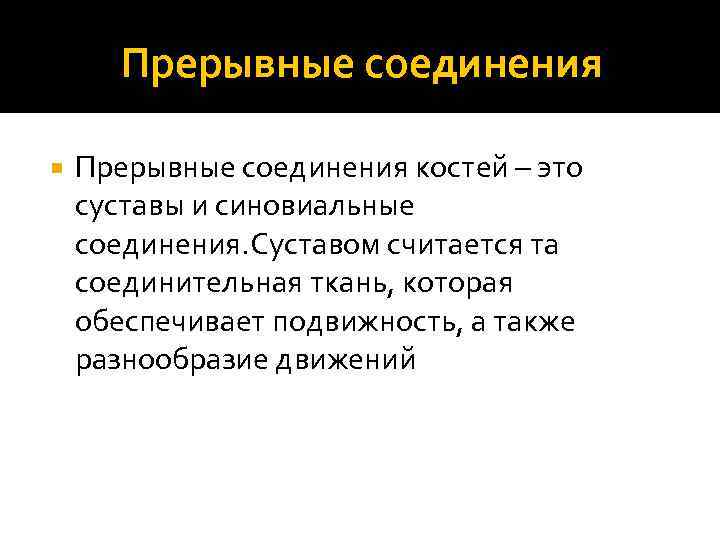 Прерывные соединения

Прерывные соединения костей – это суставы и синовиальные соединения.Суставом считается та соединительная ткань, которая обеспечивает подвижность, а также разнообразие движений